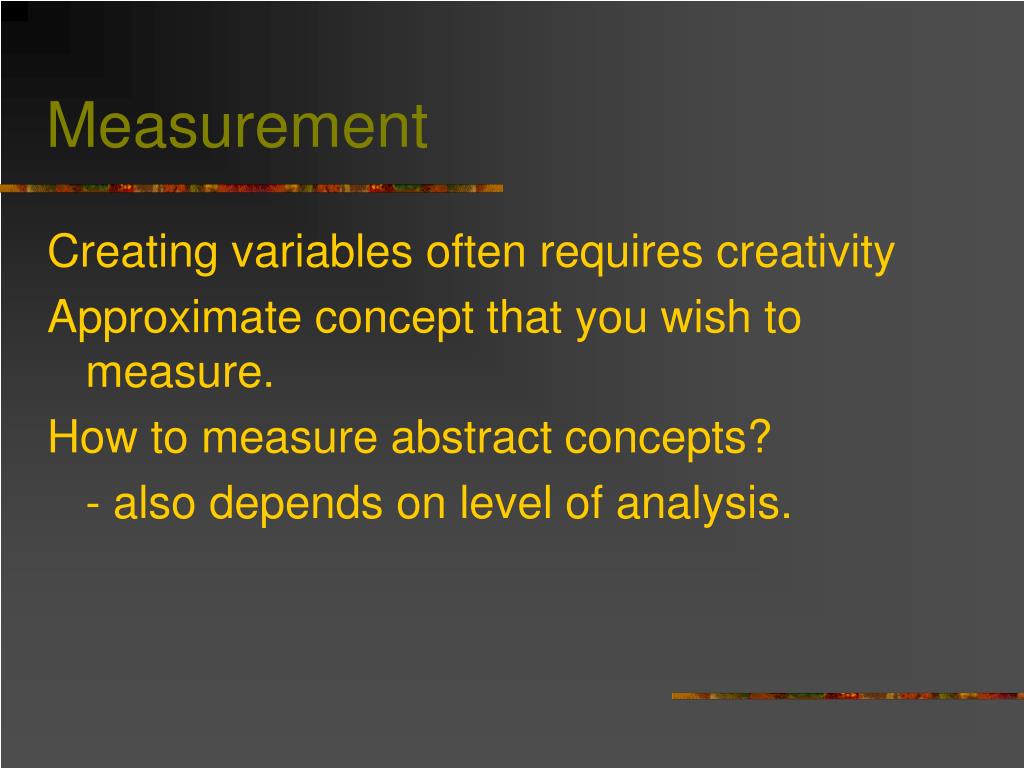 Measurement

Creating variables often requires creativity

Approximate concept that you wish to measure.

How to measure abstract concepts?

- also depends on level of analysis.